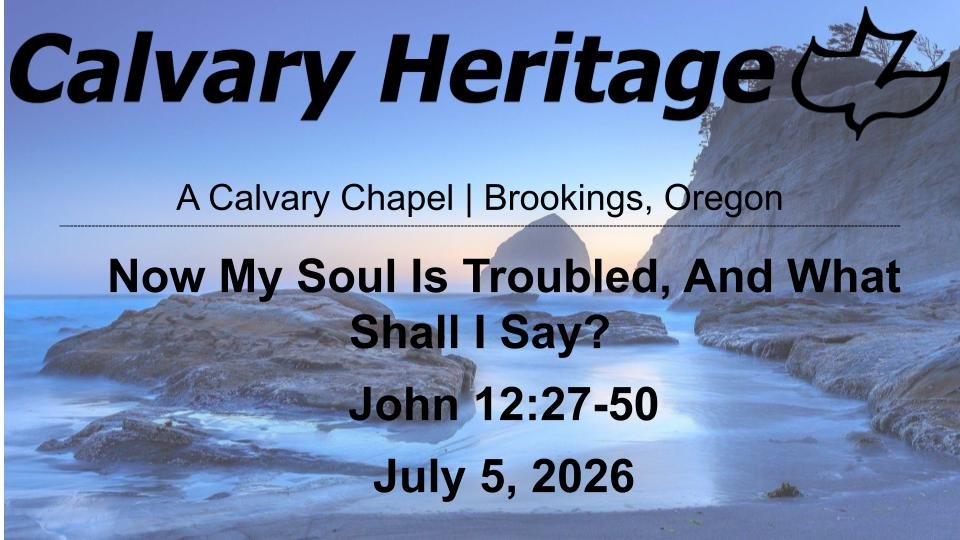 Calvary Heritage

A Calvary Chapel | Brookings, Oregon

Now My Soul Is Troubled, And What Shall I Say?

John 12:27-50

July 5, 2026